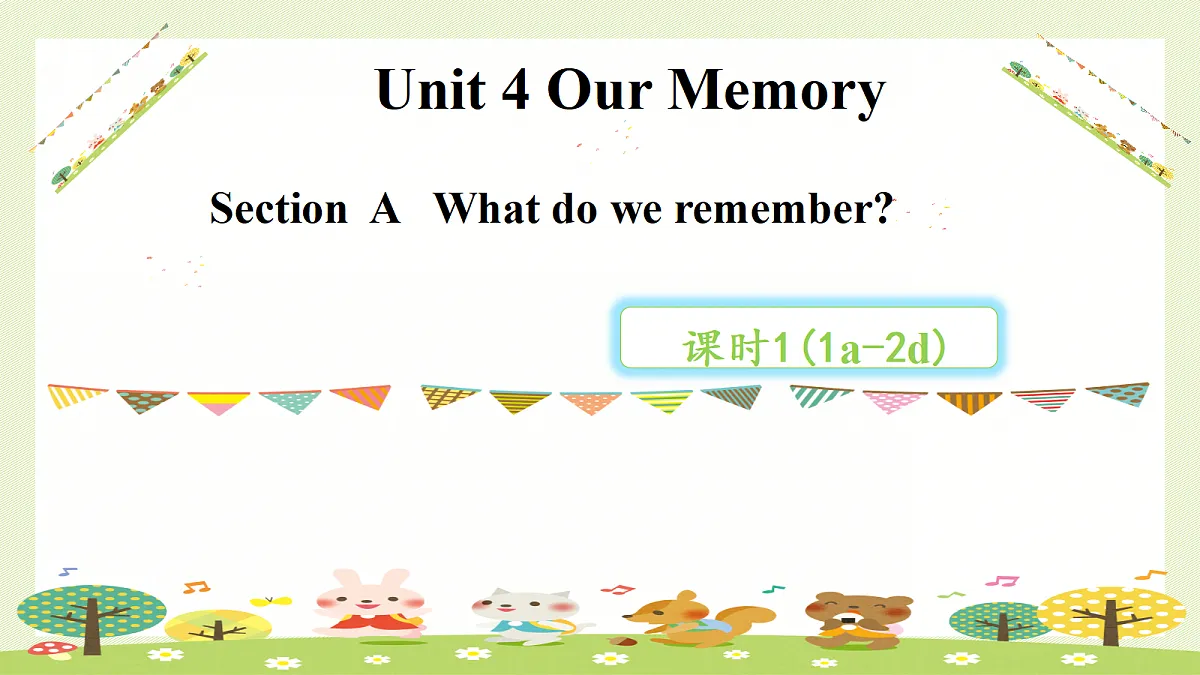 Unit 4 Our Memory

Section A What do we remember?

课时1(1a-2d)